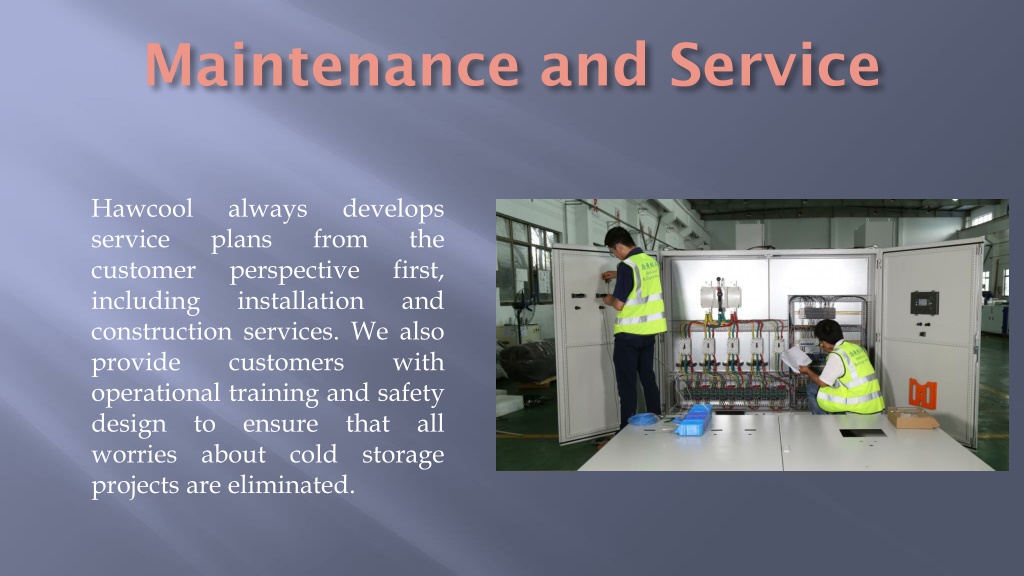 Maintenance and Service

Hawcool always develops service plans from the customer perspective first, including installation and construction services. We also provide customers with operational training and safety design to ensure that all worries about cold storage projects are eliminated.